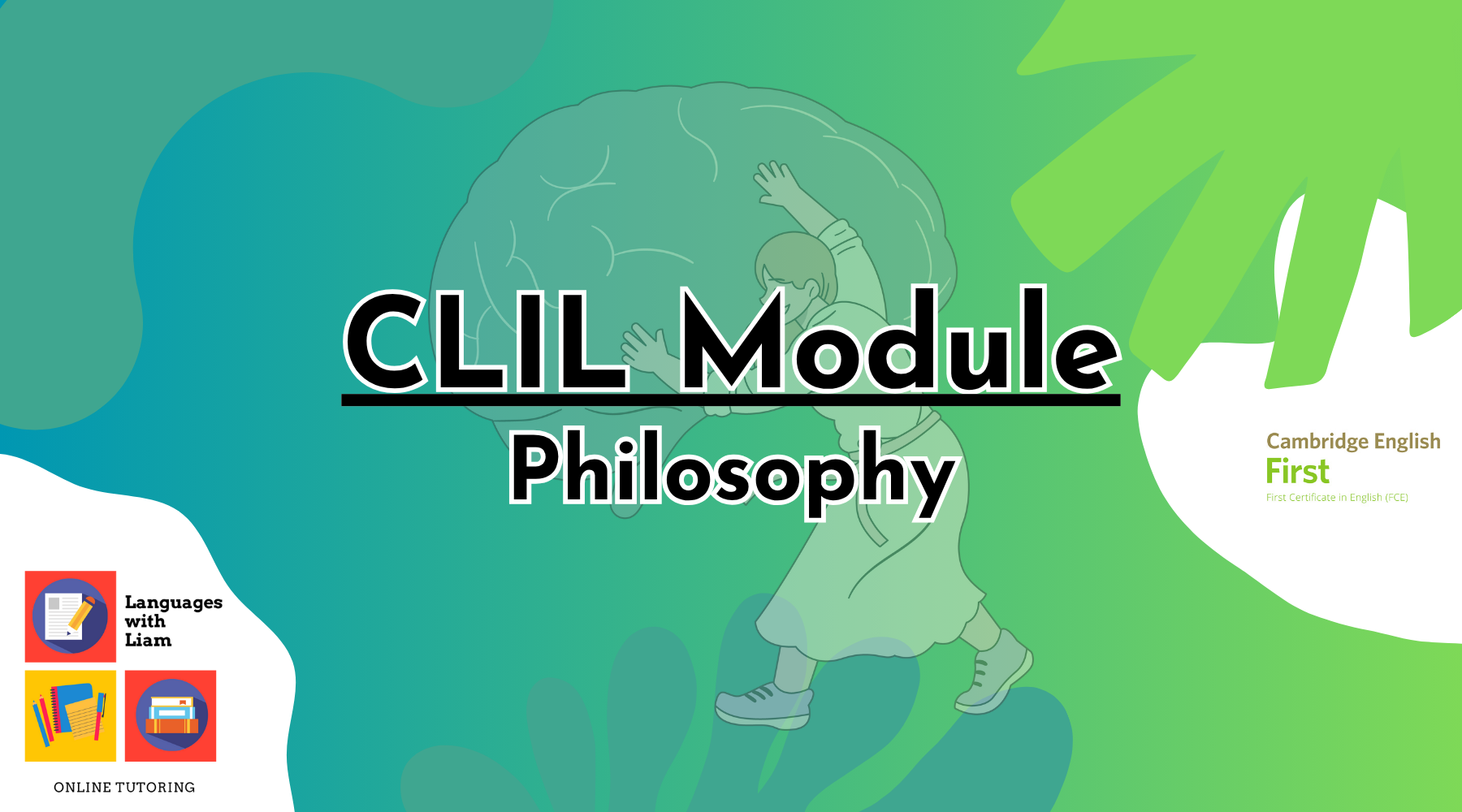 CLIL Module
Philosophy

Cambridge English
First
First Certificate in English (FCE)

Languages with Liam

ONLINE TUTORING